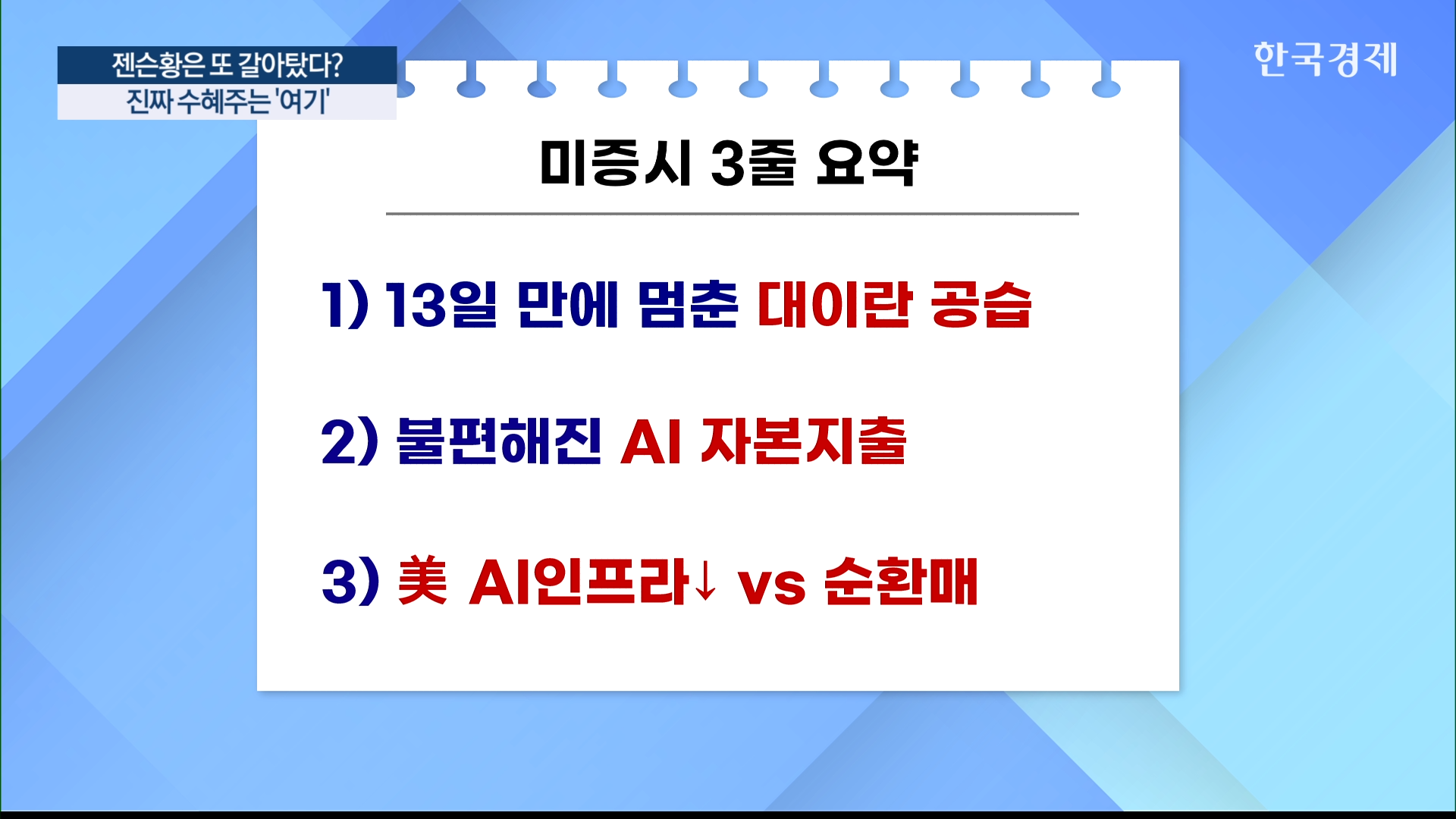 젠슨황은 또 갈아탔다?
진짜 수혜주는 '여기'

한국경제

미증시 3줄 요약

1) 13일 만에 멈춘 대이란 공습

2) 불편해진 AI 자본지출

3) 美 AI인프라↓ vs 순환매